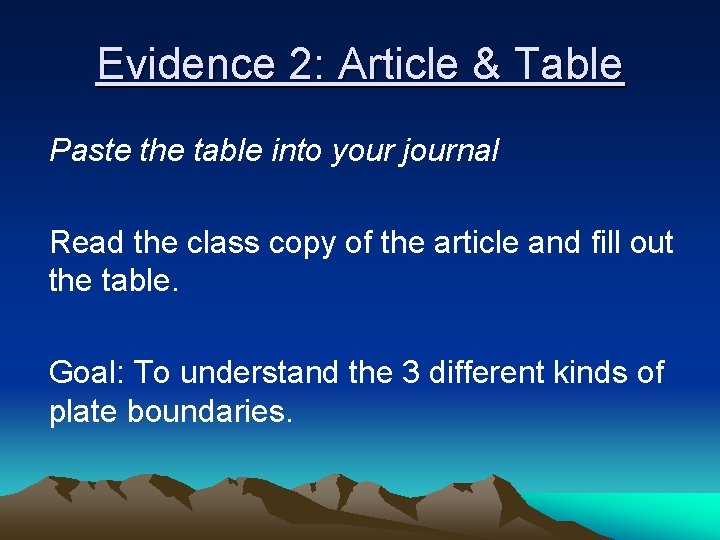 Evidence 2: Article & Table

Paste the table into your journal

Read the class copy of the article and fill out the table.

Goal: To understand the 3 different kinds of plate boundaries.